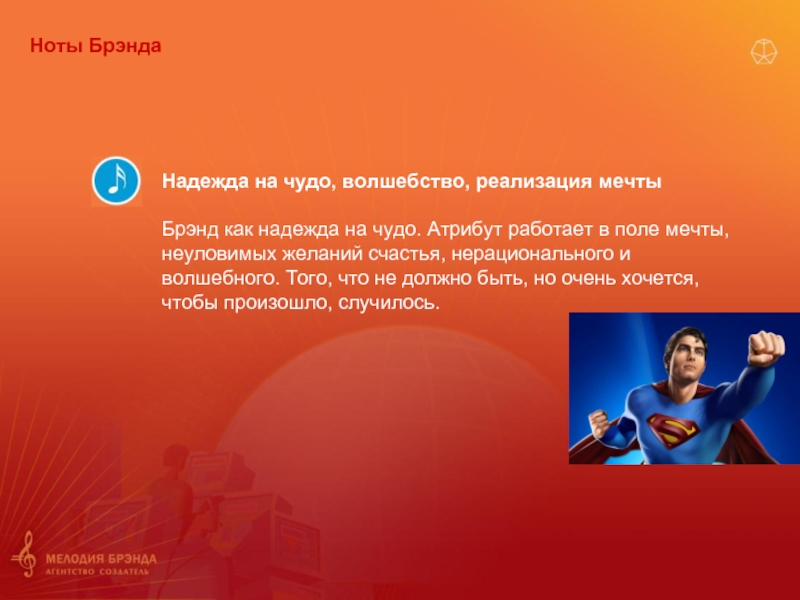 Ноты Брэнда

Надежда на чудо, волшебство, реализация мечты

Брэнд как надежда на чудо. Атрибут работает в поле мечты, неуловимых желаний счастья, нерационального и волшебного. Того, что не должно быть, но очень хочется, чтобы произошло, случилось.

МЕЛОДИЯ БРЭНДА
АГЕНТСТВО СОЗДАТЕЛЬ